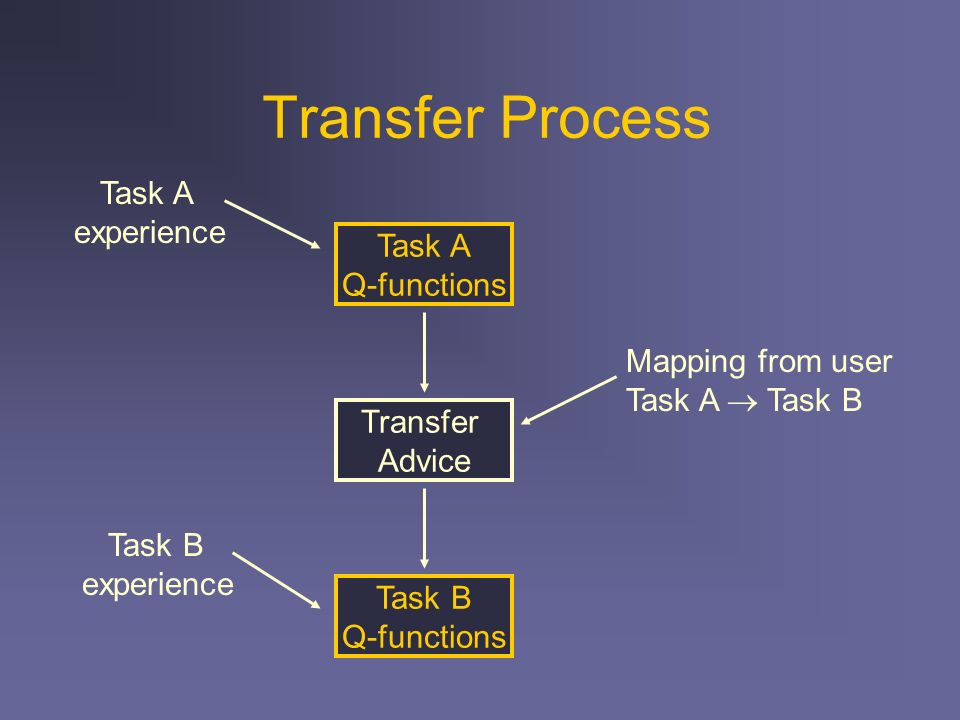 Transfer Process

Task A experience

Task A Q-functions

Mapping from user Task A $\rightarrow$ Task B

Transfer Advice

Task B experience

Task B Q-functions